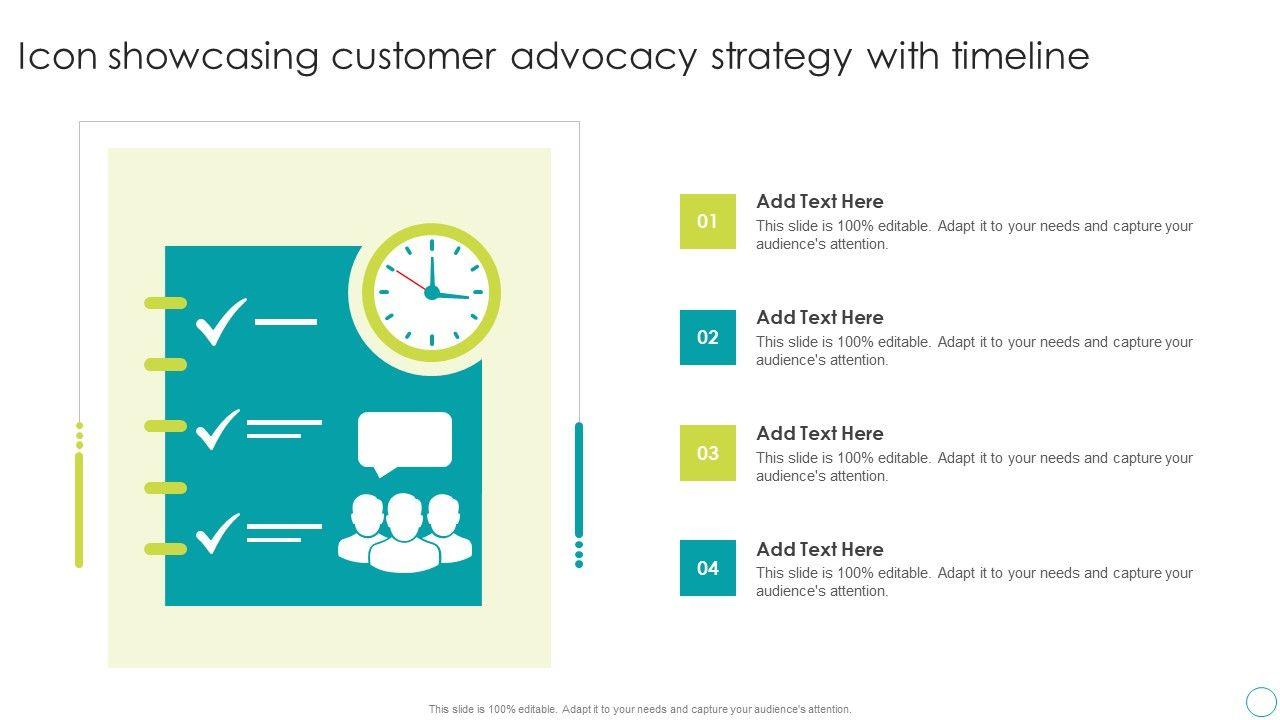 Icon showcasing customer advocacy strategy with timeline

01
Add Text Here
This slide is 100% editable. Adapt it to your needs and capture your audience's attention.

02
Add Text Here
This slide is 100% editable. Adapt it to your needs and capture your audience's attention.

03
Add Text Here
This slide is 100% editable. Adapt it to your needs and capture your audience's attention.

04
Add Text Here
This slide is 100% editable. Adapt it to your needs and capture your audience's attention.

This slide is 100% editable. Adapt it to your needs and capture your audience's attention.